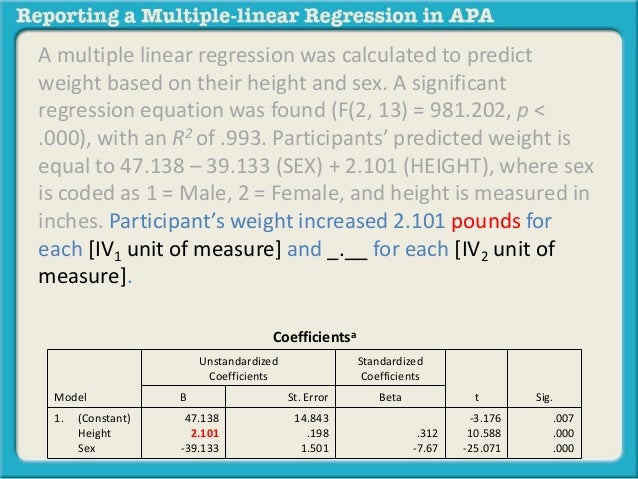 Reporting a Multiple-linear Regression in APA

A multiple linear regression was calculated to predict weight based on their height and sex. A significant regression equation was found (F(2, 13) = 981.202, $p$ < .000), with an $R^2$ of .993. Participants' predicted weight is equal to 47.138 – 39.133 (SEX) + 2.101 (HEIGHT), where sex is coded as 1 = Male, 2 = Female, and height is measured in inches. Participant's weight increased 2.101 pounds for each [IV$_1$ unit of measure] and _.__ for each [IV$_2$ unit of measure].

Coefficients$^a$

| Model | Unstandardized Coefficients B | Unstandardized Coefficients St. Error | Standardized Coefficients Beta | t | Sig. |
|---|---|---|---|---|---|
| 1. (Constant) | 47.138 | 14.843 | | -3.176 | .007 |
| Height | 2.101 | .198 | .312 | 10.588 | .000 |
| Sex | -39.133 | 1.501 | -7.67 | -25.071 | .000 |